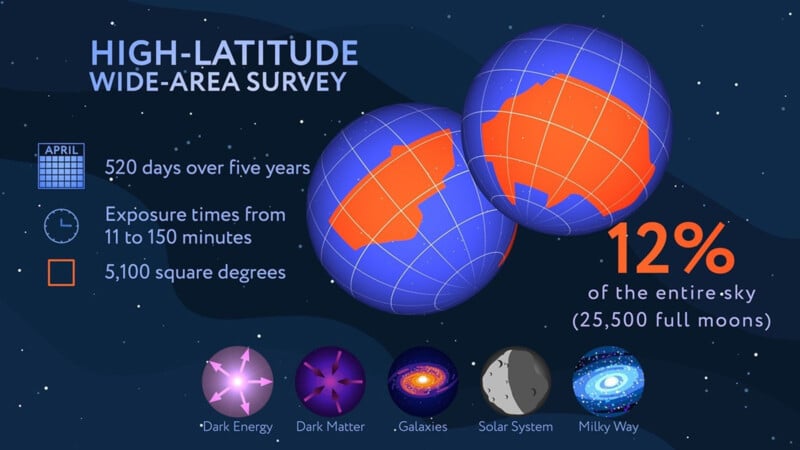 HIGH-LATITUDE
WIDE-AREA SURVEY

APRIL

520 days over five years

Exposure times from 11 to 150 minutes

5,100 square degrees

12%
of the entire sky
(25,500 full moons)

Dark Energy
Dark Matter
Galaxies
Solar System
Milky Way